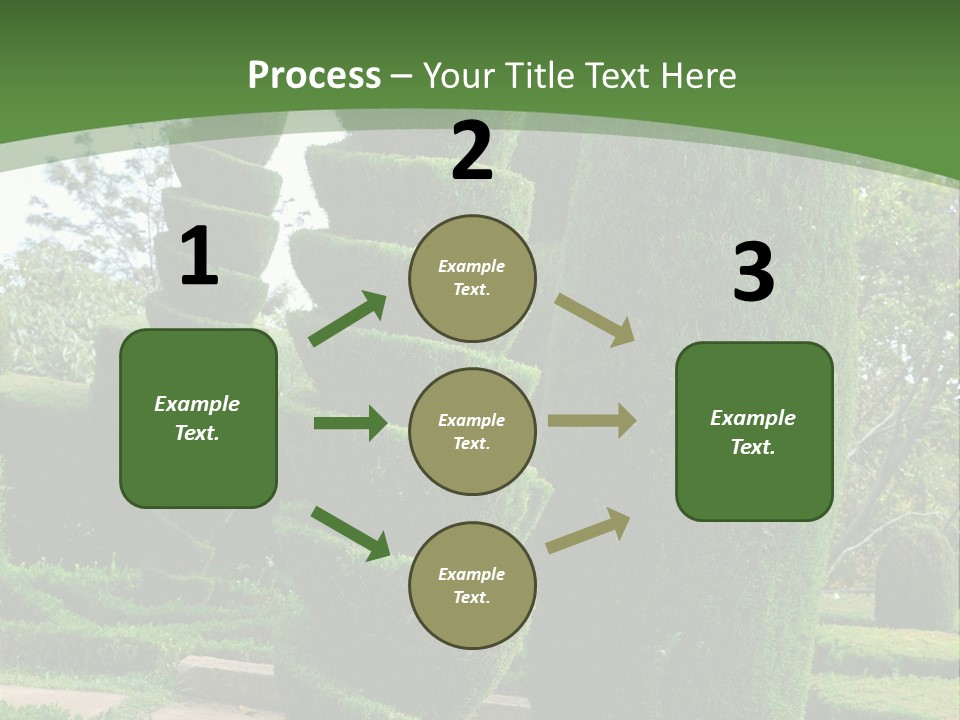 Process – Your Title Text Here

1

Example Text.

2

Example Text.

Example Text.

Example Text.

3

Example Text.